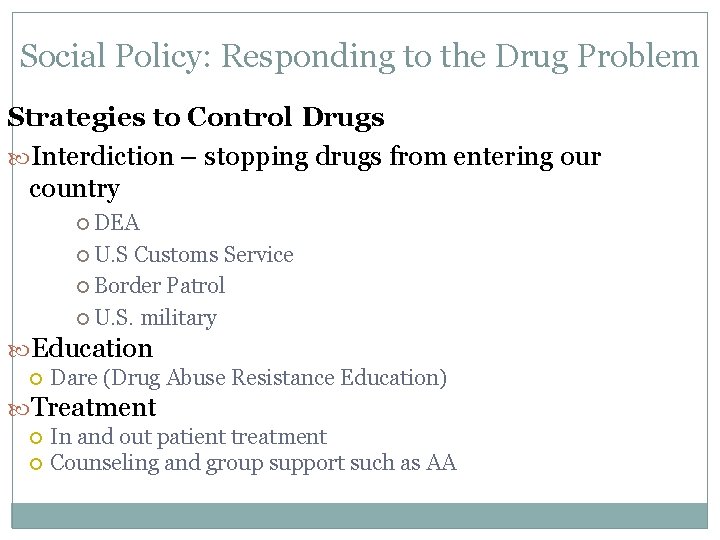 Social Policy: Responding to the Drug Problem

Strategies to Control Drugs

Interdiction – stopping drugs from entering our country

DEA

U.S Customs Service

Border Patrol

U.S. military

Education

Dare (Drug Abuse Resistance Education)

Treatment

In and out patient treatment

Counseling and group support such as AA